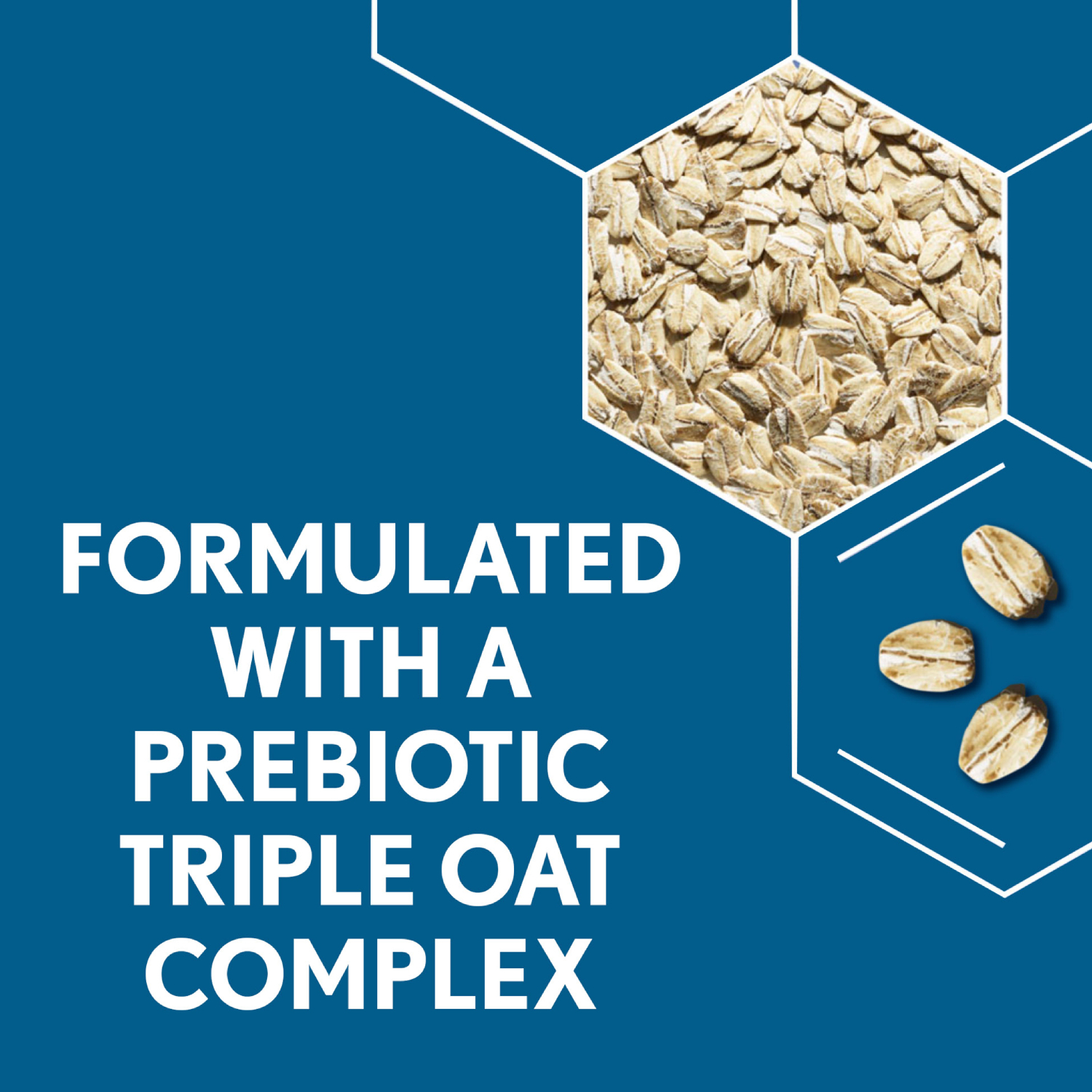 FORMULATED WITH A PREBIOTIC TRIPLE OAT COMPLEX